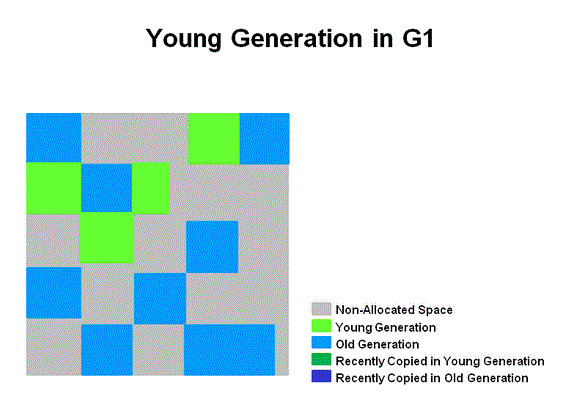 Young Generation in G1

Non-Allocated Space
Young Generation
Old Generation
Recently Copied in Young Generation
Recently Copied in Old Generation